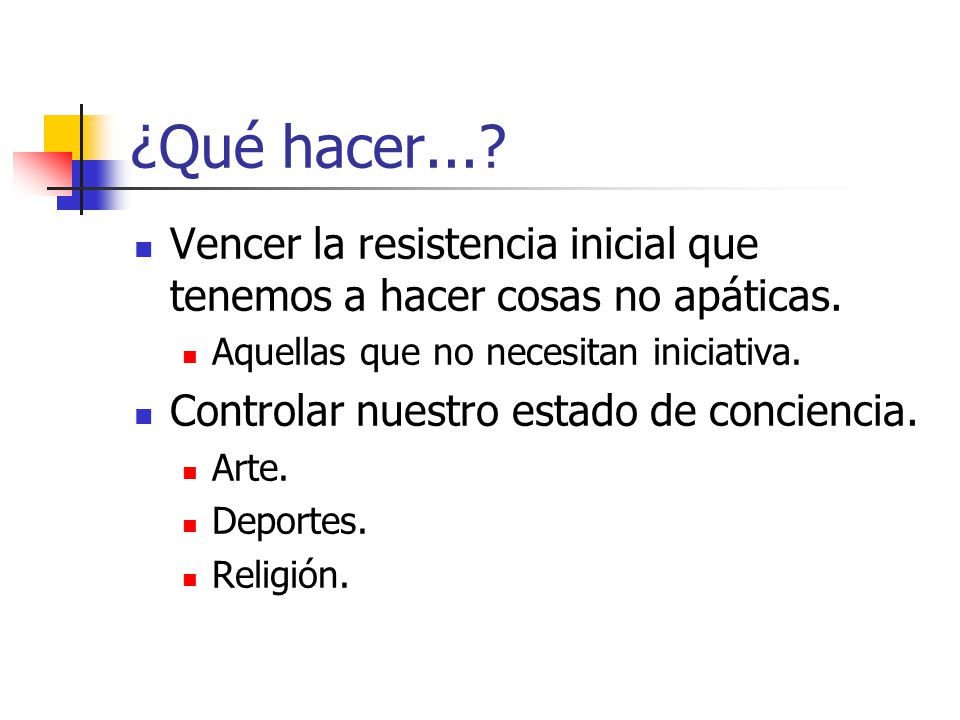 ¿Qué hacer...?

- Vencer la resistencia inicial que tenemos a hacer cosas no apáticas.
  - Aquellas que no necesitan iniciativa.
- Controlar nuestro estado de conciencia.
  - Arte.
  - Deportes.
  - Religión.